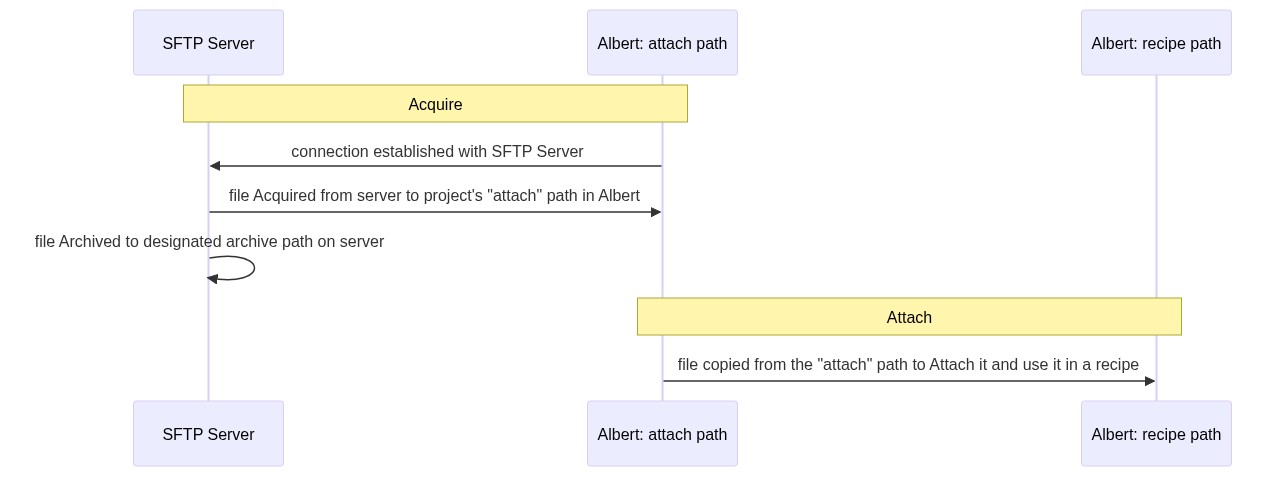 SFTP Server

Albert: attach path

Albert: recipe path

Acquire

connection established with SFTP Server

file Acquired from server to project's "attach" path in Albert

file Archived to designated archive path on server

Attach

file copied from the "attach" path to Attach it and use it in a recipe

SFTP Server

Albert: attach path

Albert: recipe path